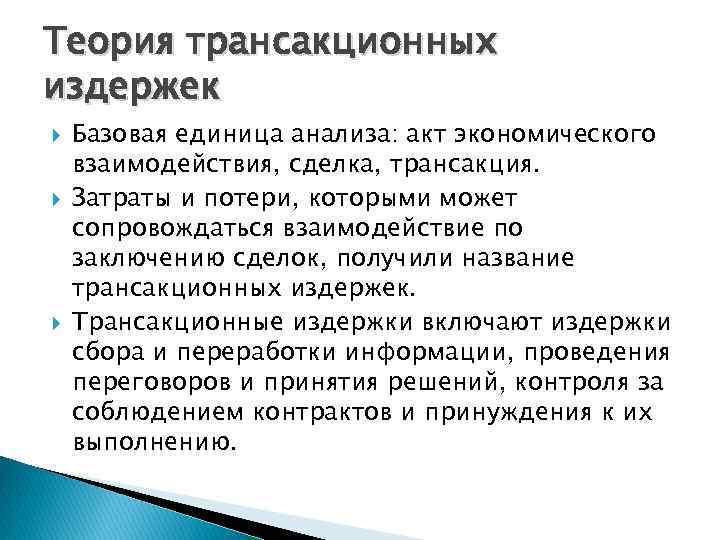 Теория трансакционных издержек

Базовая единица анализа: акт экономического взаимодействия, сделка, трансакция.

Затраты и потери, которыми может сопровождаться взаимодействие по заключению сделок, получили название трансакционных издержек.

Трансакционные издержки включают издержки сбора и переработки информации, проведения переговоров и принятия решений, контроля за соблюдением контрактов и принуждения к их выполнению.